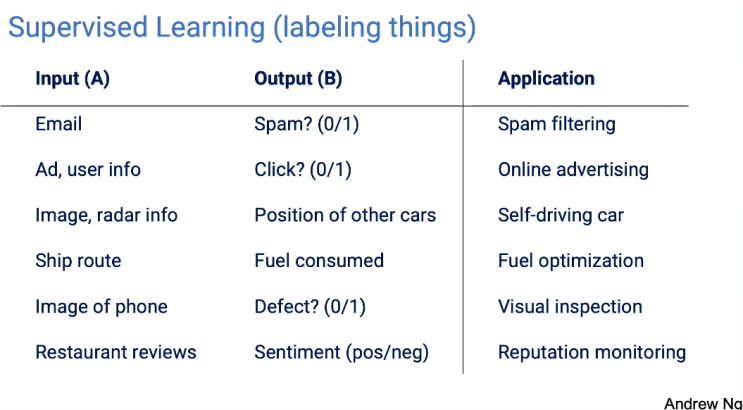 Supervised Learning (labeling things)

| Input (A) | Output (B) | Application |
|---|---|---|
| Email | Spam? (0/1) | Spam filtering |
| Ad, user info | Click? (0/1) | Online advertising |
| Image, radar info | Position of other cars | Self-driving car |
| Ship route | Fuel consumed | Fuel optimization |
| Image of phone | Defect? (0/1) | Visual inspection |
| Restaurant reviews | Sentiment (pos/neg) | Reputation monitoring |

Andrew Ng